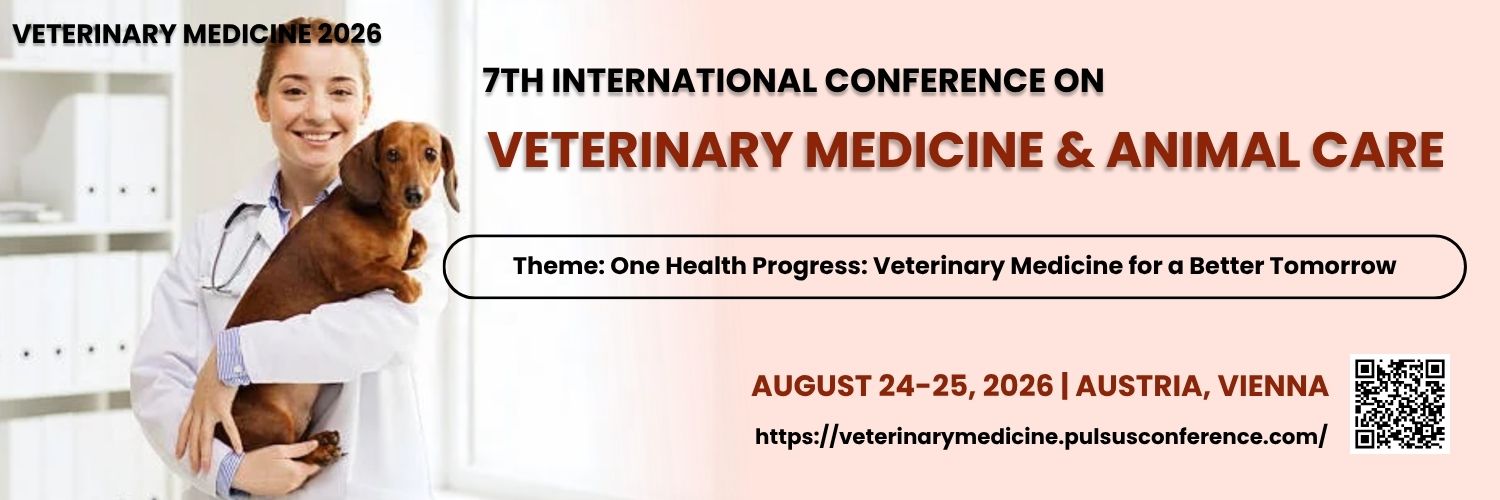 VETERINARY MEDICINE 2026

7TH INTERNATIONAL CONFERENCE ON

VETERINARY MEDICINE & ANIMAL CARE

Theme: One Health Progress: Veterinary Medicine for a Better Tomorrow

AUGUST 24-25, 2026 | AUSTRIA, VIENNA

https://veterinarymedicine.pulsusconference.com/